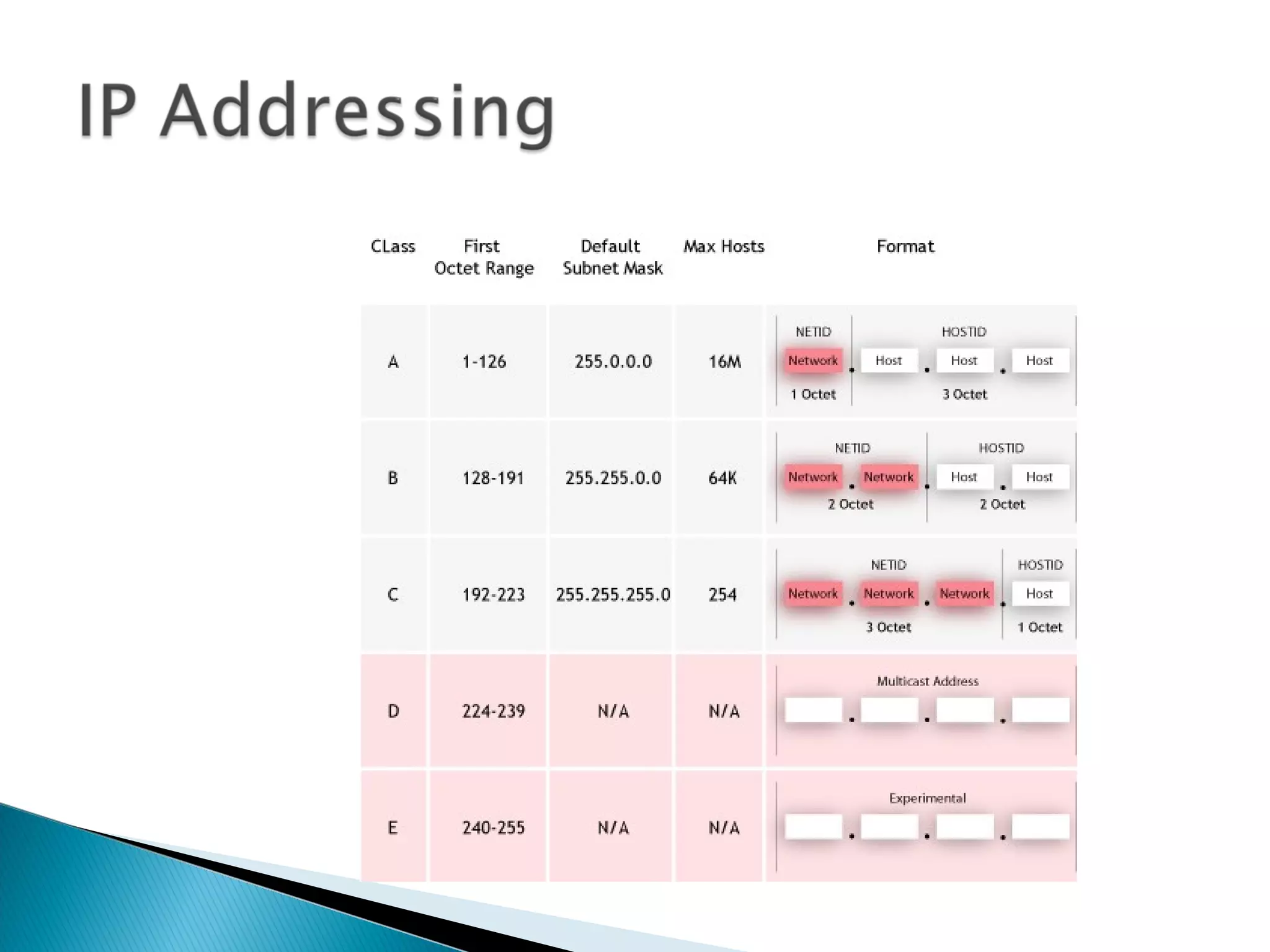 IP Addressing

| CLass | First Octet Range | Default Subnet Mask | Max Hosts | Format |
|---|---|---|---|---|
| A | 1-126 | 255.0.0.0 | 16M | NETID HOSTID Network . Host . Host . Host 1 Octet 3 Octet |
| B | 128-191 | 255.255.0.0 | 64K | NETID HOSTID Network . Network . Host . Host 2 Octet 2 Octet |
| C | 192-223 | 255.255.255.0 | 254 | NETID HOSTID Network . Network . Network . Host 3 Octet 1 Octet |
| D | 224-239 | N/A | N/A | Multicast Address . . . |
| E | 240-255 | N/A | N/A | Experimental . . . |